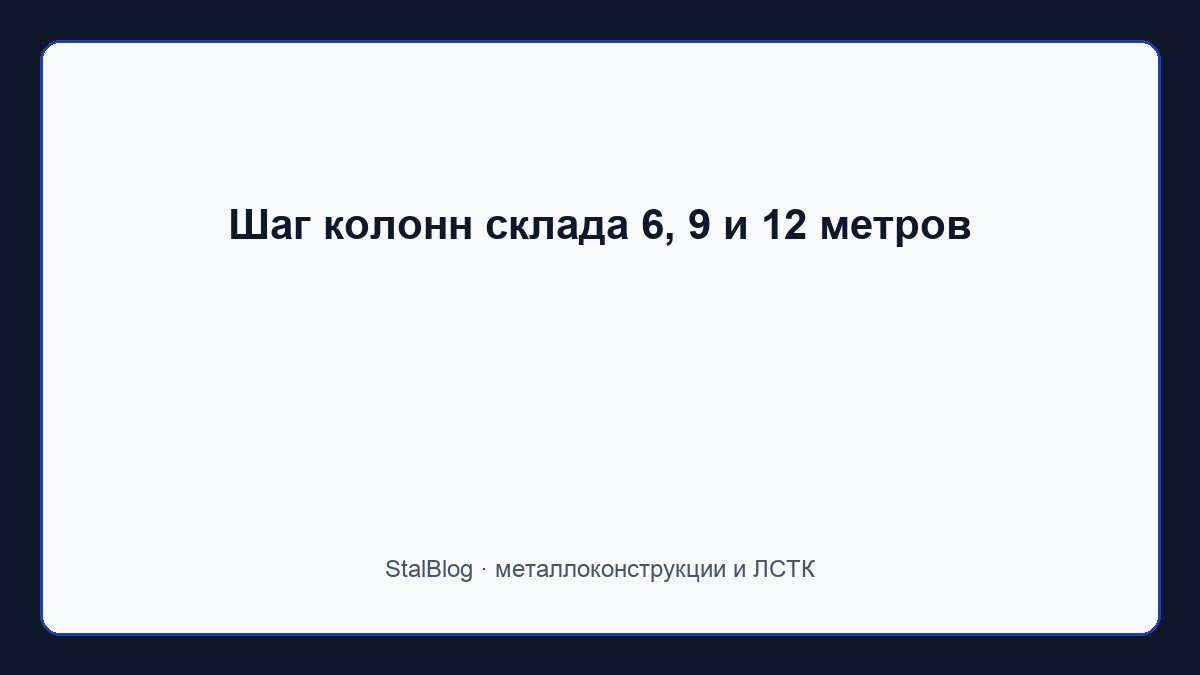 Шаг колонн склада 6, 9 и 12 метров

StalBlog · металлоконструкции и ЛСТК